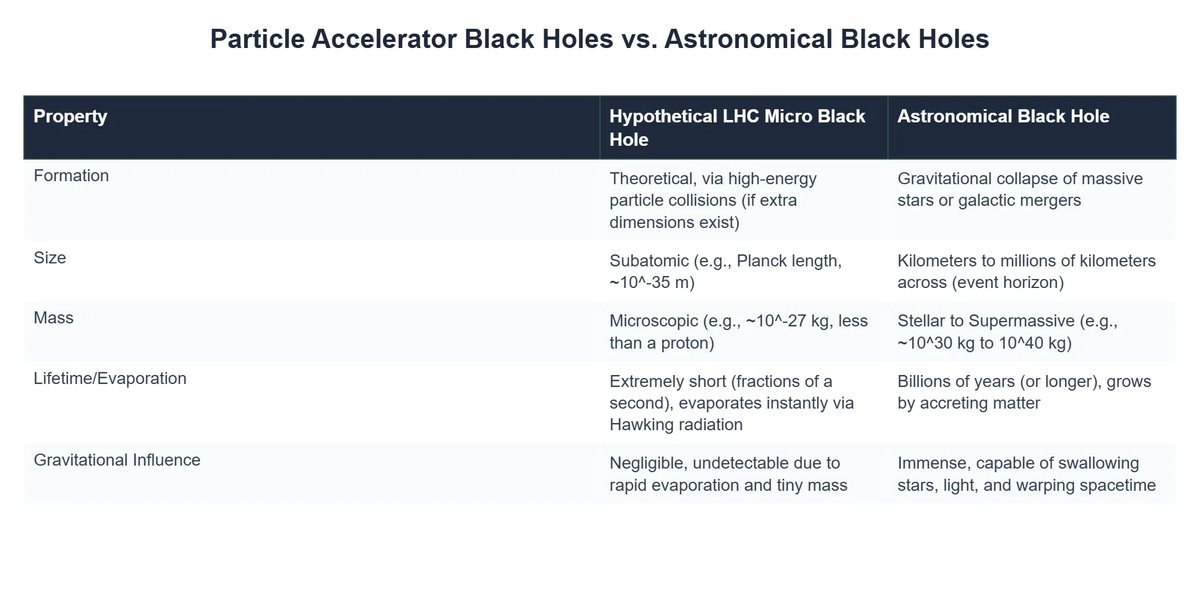 Particle Accelerator Black Holes vs. Astronomical Black Holes

| Property | Hypothetical LHC Micro Black Hole | Astronomical Black Hole |
|---|---|---|
| Formation | Theoretical, via high-energy particle collisions (if extra dimensions exist) | Gravitational collapse of massive stars or galactic mergers |
| Size | Subatomic (e.g., Planck length, ~10^-35 m) | Kilometers to millions of kilometers across (event horizon) |
| Mass | Microscopic (e.g., ~10^-27 kg, less than a proton) | Stellar to Supermassive (e.g., ~10^30 kg to 10^40 kg) |
| Lifetime/Evaporation | Extremely short (fractions of a second), evaporates instantly via Hawking radiation | Billions of years (or longer), grows by accreting matter |
| Gravitational Influence | Negligible, undetectable due to rapid evaporation and tiny mass | Immense, capable of swallowing stars, light, and warping spacetime |